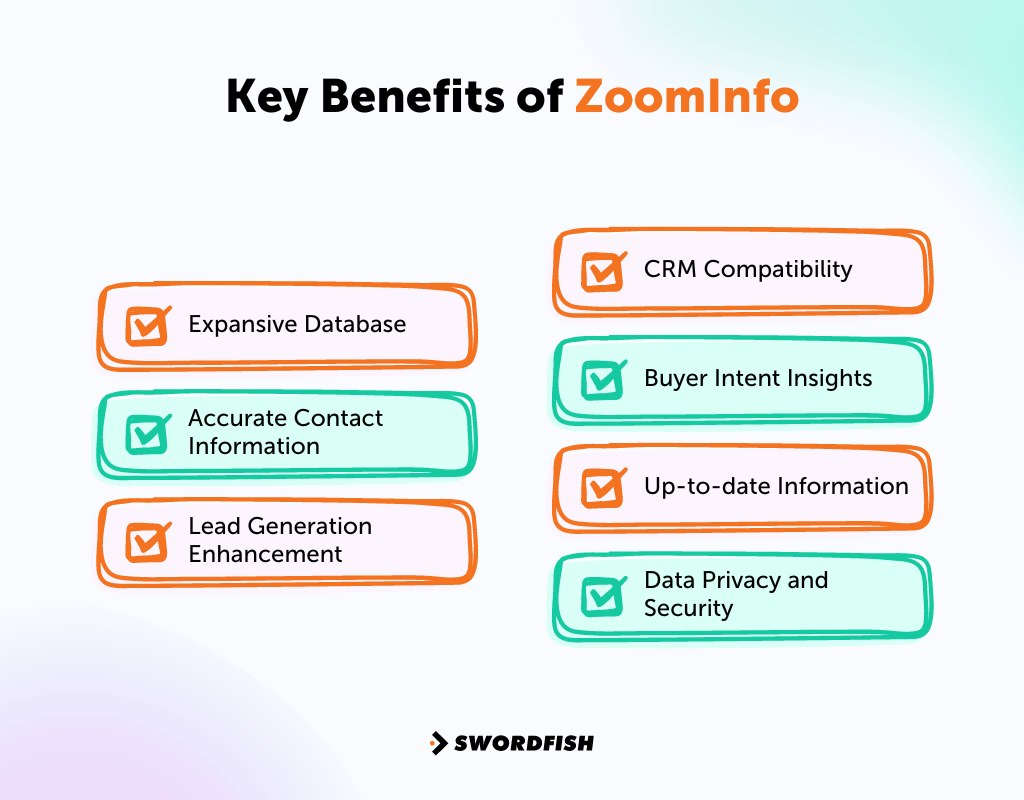 Key Benefits of ZoomInfo

Expansive Database

Accurate Contact Information

Lead Generation Enhancement

CRM Compatibility

Buyer Intent Insights

Up-to-date Information

Data Privacy and Security

SWORDFISH